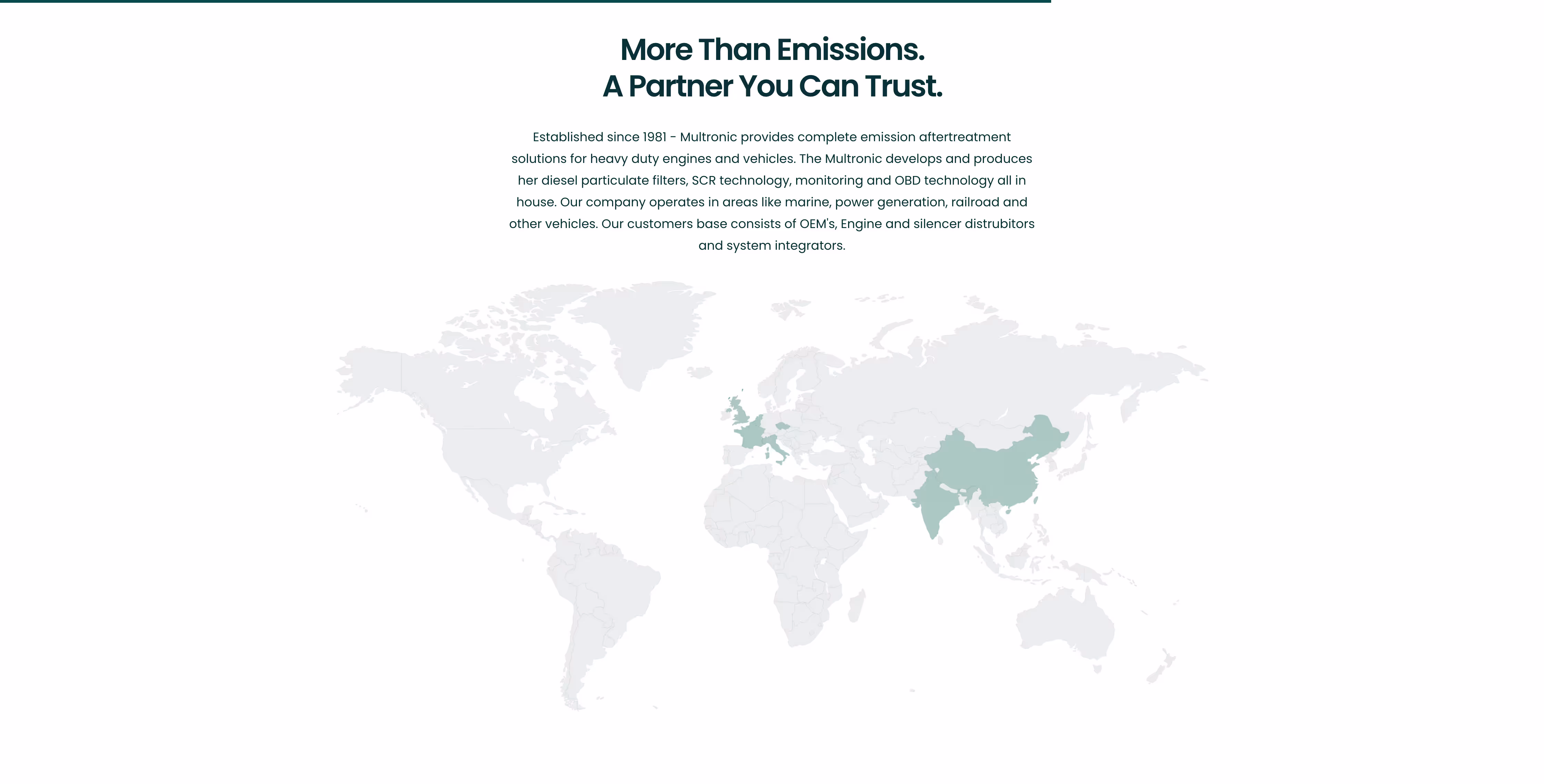 More Than Emissions.
A Partner You Can Trust.

Established since 1981 - Multronic provides complete emission aftertreatment solutions for heavy duty engines and vehicles. The Multronic develops and produces her diesel particulate filters, SCR technology, monitoring and OBD technology all in house. Our company operates in areas like marine, power generation, railroad and other vehicles. Our customers base consists of OEM's, Engine and silencer distrubitors and system integrators.